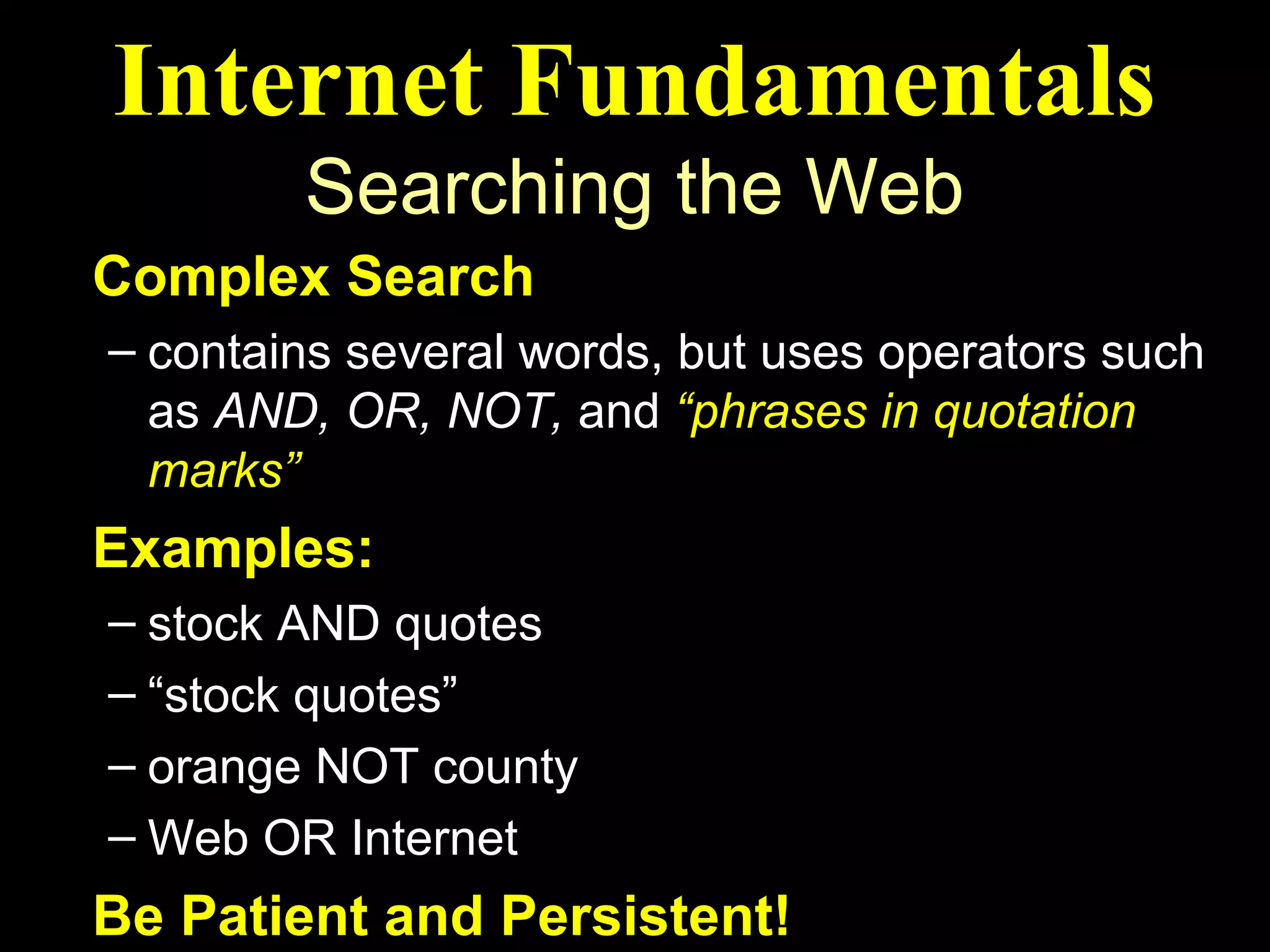 Internet Fundamentals
Searching the Web

Complex Search

– contains several words, but uses operators such as AND, OR, NOT, and “phrases in quotation marks”

Examples:

– stock AND quotes

– “stock quotes”

– orange NOT county

– Web OR Internet

Be Patient and Persistent!